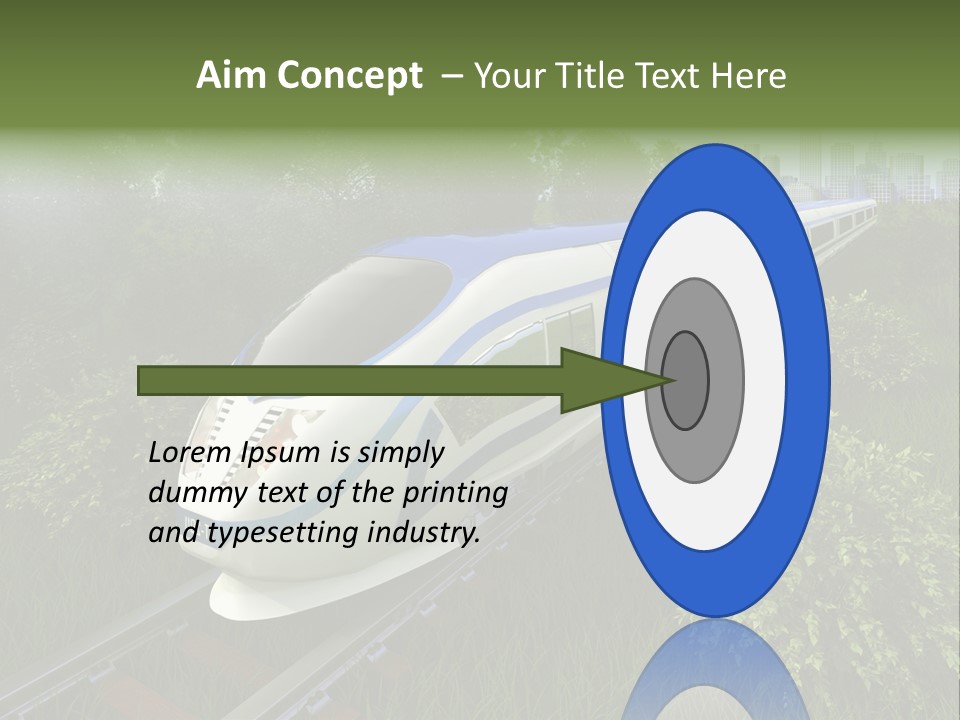 Aim Concept – Your Title Text Here

Lorem Ipsum is simply dummy text of the printing and typesetting industry.